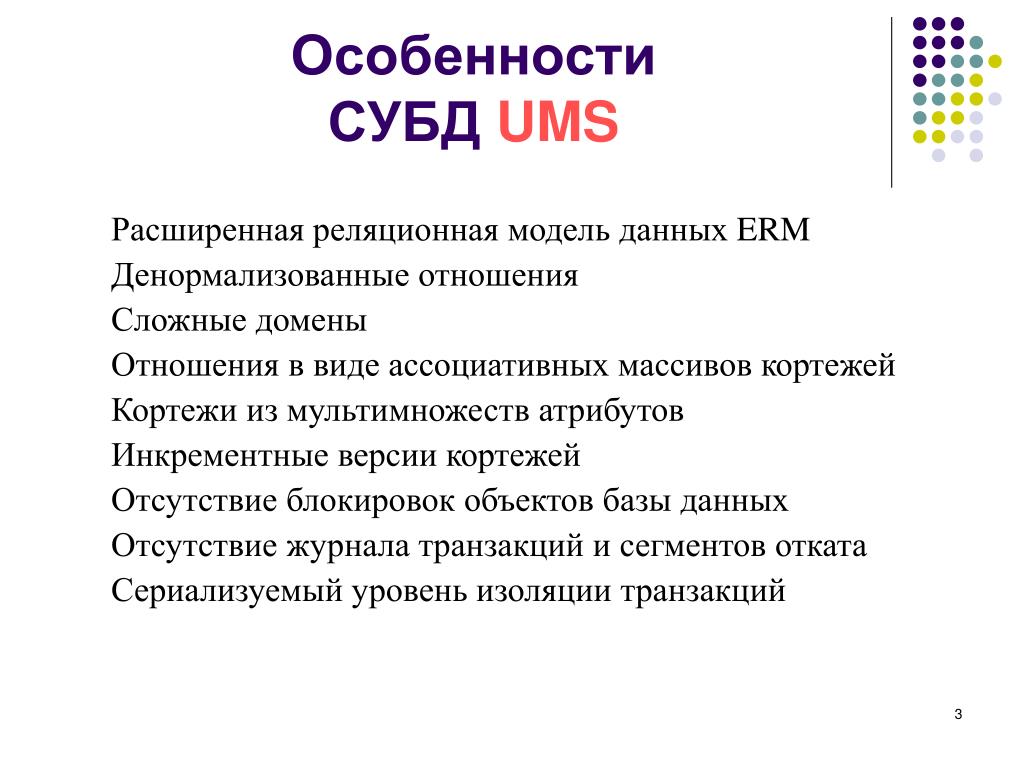 Особенности СУБД UMS

Расширенная реляционная модель данных ERM
Денормализованные отношения
Сложные домены
Отношения в виде ассоциативных массивов кортежей
Кортежи из мультимножеств атрибутов
Инкрементные версии кортежей
Отсутствие блокировок объектов базы данных
Отсутствие журнала транзакций и сегментов отката
Сериализуемый уровень изоляции транзакций

3